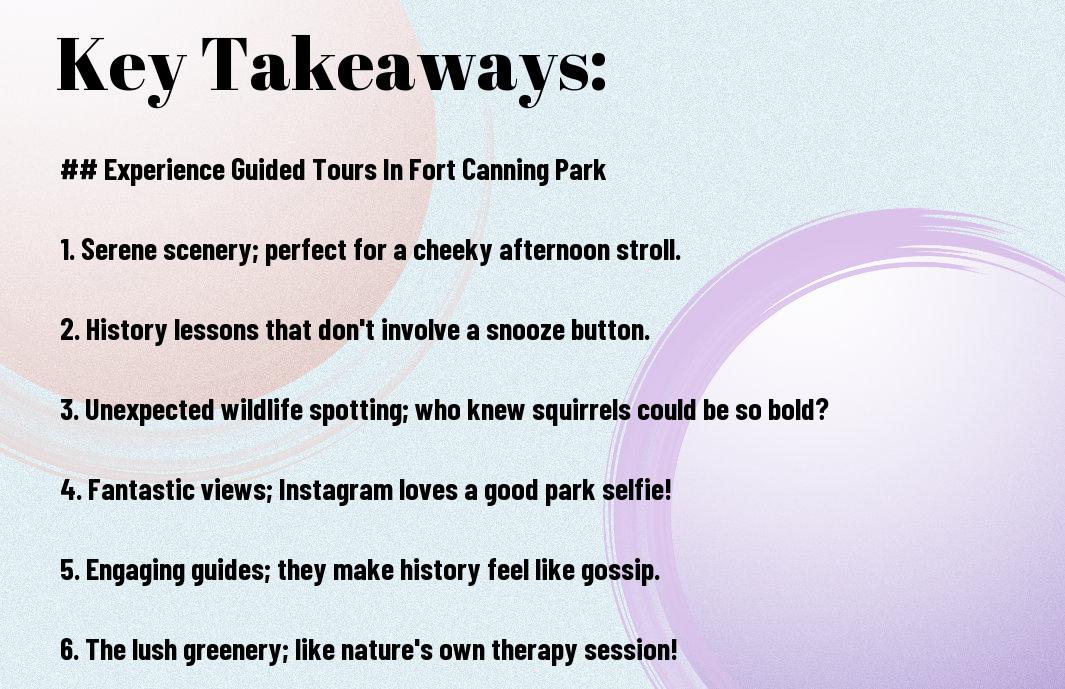 Key Takeaways:

## Experience Guided Tours In Fort Canning Park

1. Serene scenery; perfect for a cheeky afternoon stroll.

2. History lessons that don't involve a snooze button.

3. Unexpected wildlife spotting; who knew squirrels could be so bold?

4. Fantastic views; Instagram loves a good park selfie!

5. Engaging guides; they make history feel like gossip.

6. The lush greenery; like nature's own therapy session!